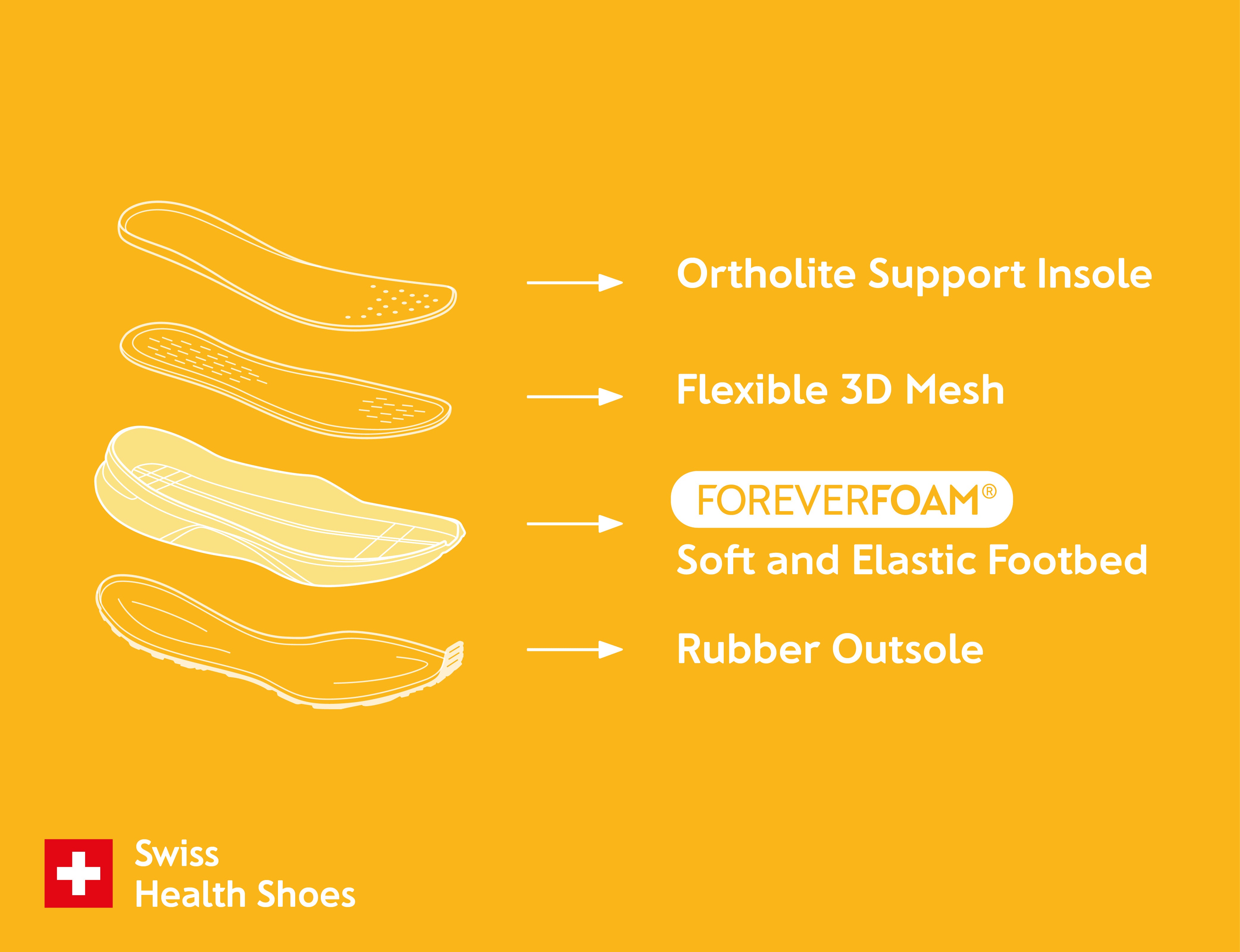 Ortholite Support Insole

Flexible 3D Mesh

FOREVERFOAM®
Soft and Elastic Footbed

Rubber Outsole

Swiss
Health Shoes